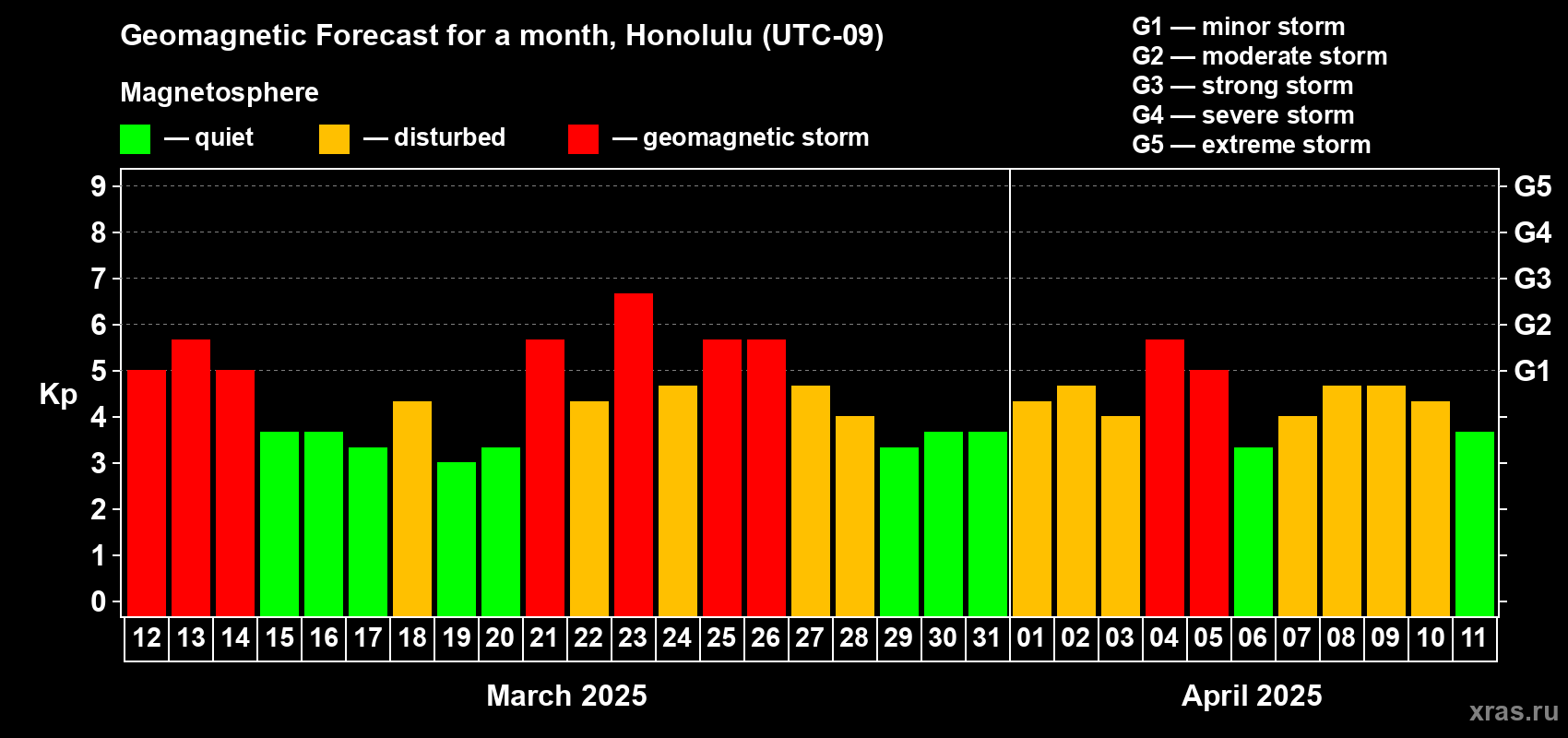 Geomagnetic Forecast for a month, Honolulu (UTC-09)

Magnetosphere

— quiet — disturbed — geomagnetic storm

G1 — minor storm
G2 — moderate storm
G3 — strong storm
G4 — severe storm
G5 — extreme storm

Kp

9
8
7
6
5
4
3
2
1
0

G5
G4
G3
G2
G1

12 13 14 15 16 17 18 19 20 21 22 23 24 25 26 27 28 29 30 31 01 02 03 04 05 06 07 08 09 10 11

March 2025

April 2025

xras.ru